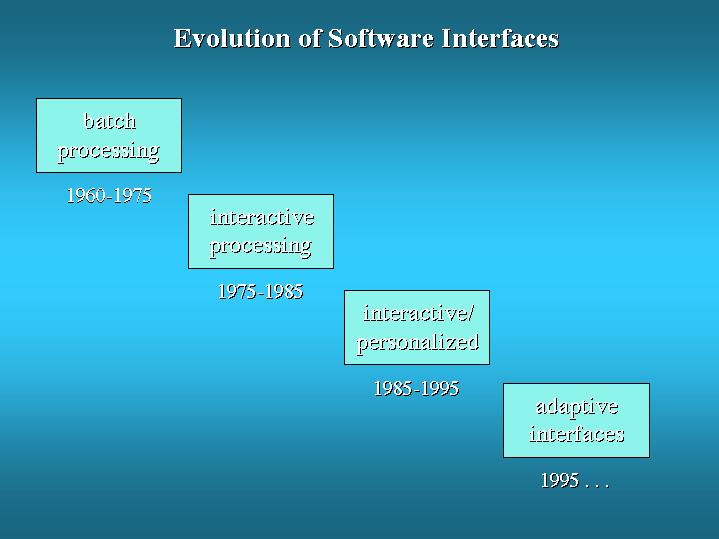 Evolution of Software Interfaces

batch processing

1960-1975

interactive processing

1975-1985

interactive/ personalized

1985-1995

adaptive interfaces

1995 . . .